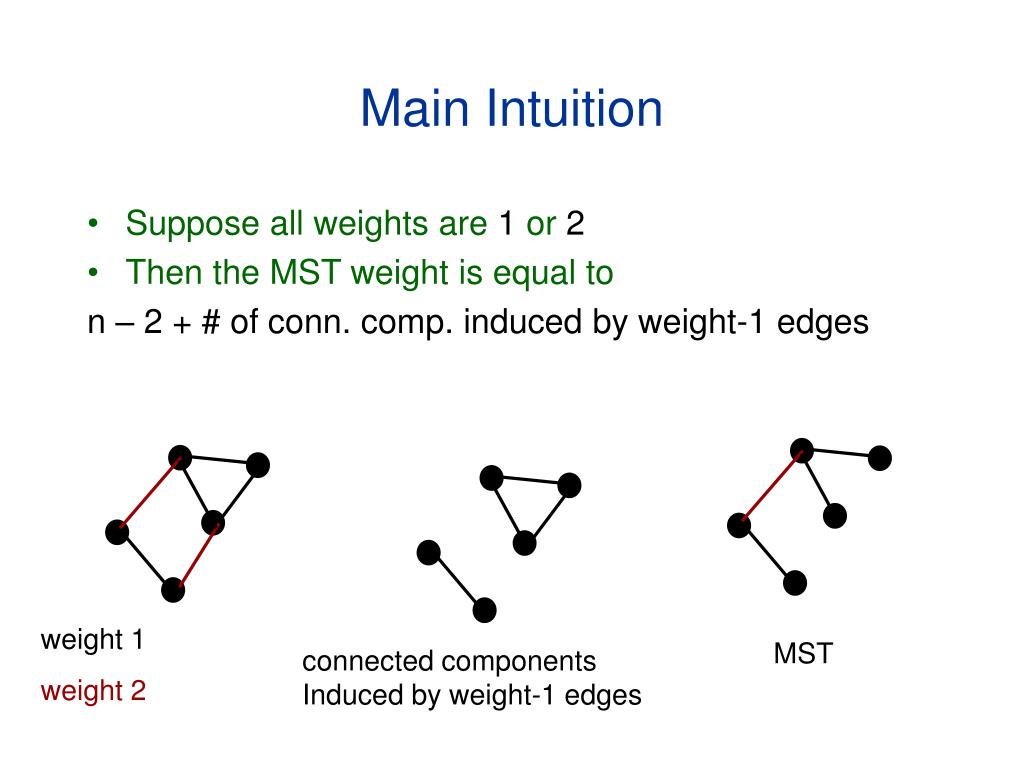 Main Intuition

• Suppose all weights are 1 or 2
• Then the MST weight is equal to
n – 2 + # of conn. comp. induced by weight-1 edges

weight 1
weight 2

connected components
Induced by weight-1 edges

MST